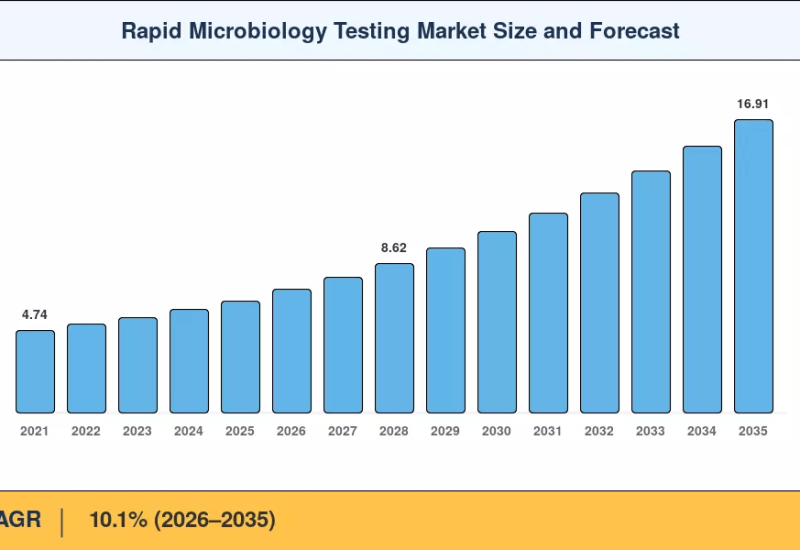 Rapid Microbiology Testing Market Size and Forecast

4.74
8.62
16.91

2021 2022 2023 2024 2025 2026 2027 2028 2029 2030 2031 2032 2033 2034 2035

AGR | 10.1% (2026–2035)